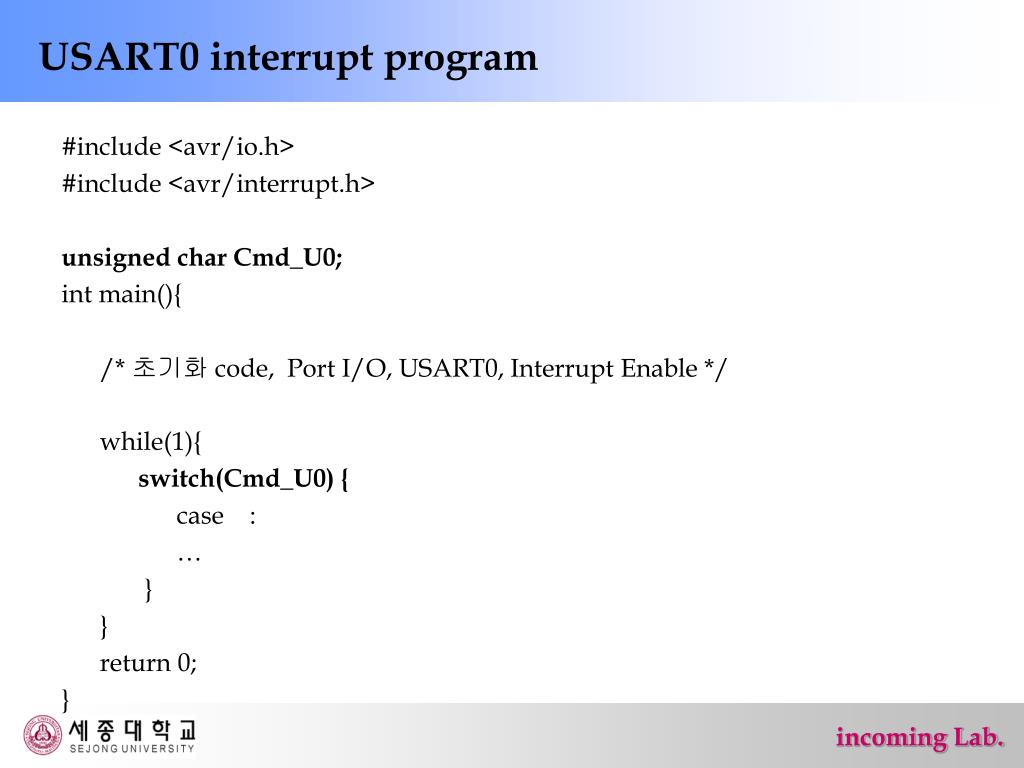 USART0 interrupt program

#include <avr/io.h>
#include <avr/interrupt.h>

unsigned char Cmd_U0;
int main(){

/* 초기화 code, Port I/O, USART0, Interrupt Enable */

while(1){
switch(Cmd_U0) {
case :
…
}
}
return 0;
}

세종대학교
SEJONG UNIVERSITY

incoming Lab.